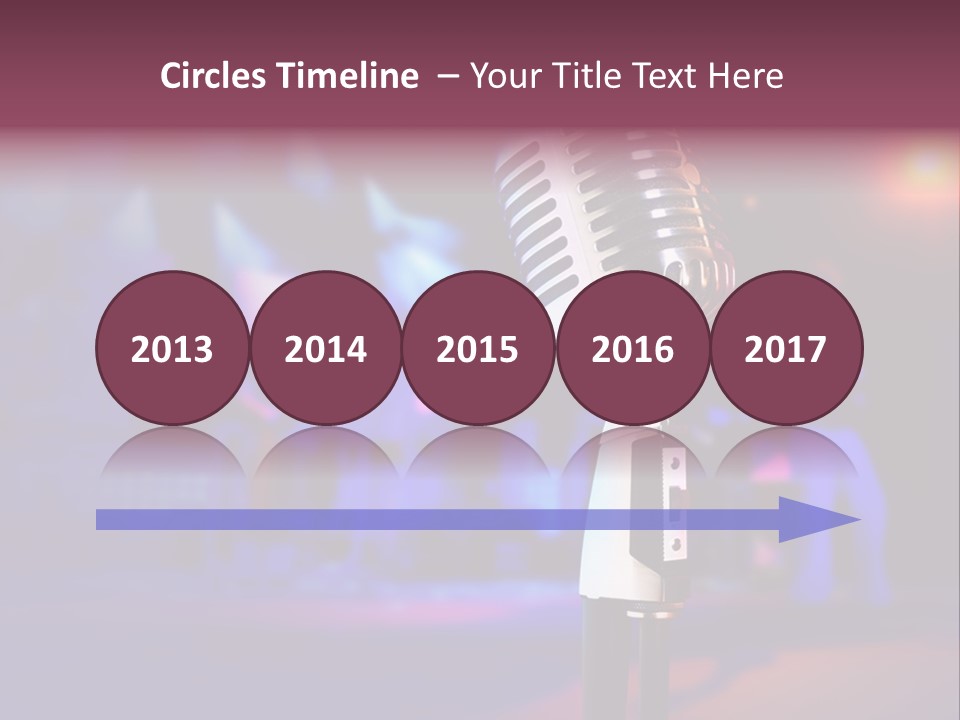 Circles Timeline – Your Title Text Here

2013

2014

2015

2016

2017